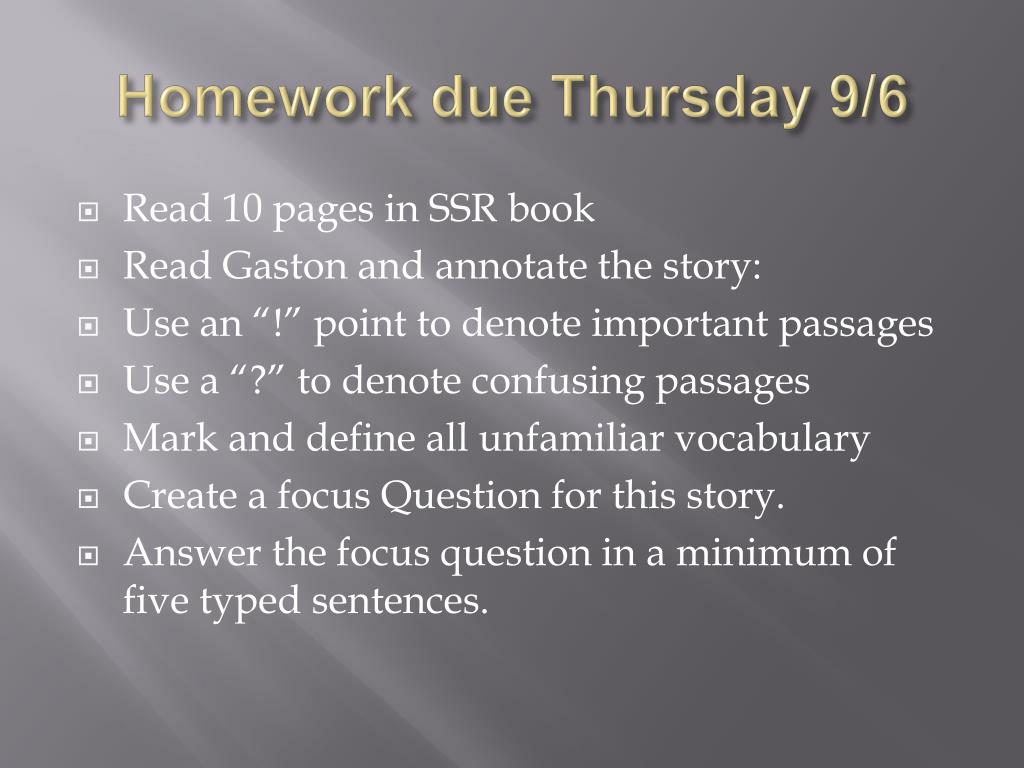 Homework due Thursday 9/6

Read 10 pages in SSR book
Read Gaston and annotate the story:
Use an “!” point to denote important passages
Use a “?” to denote confusing passages
Mark and define all unfamiliar vocabulary
Create a focus Question for this story.
Answer the focus question in a minimum of five typed sentences.